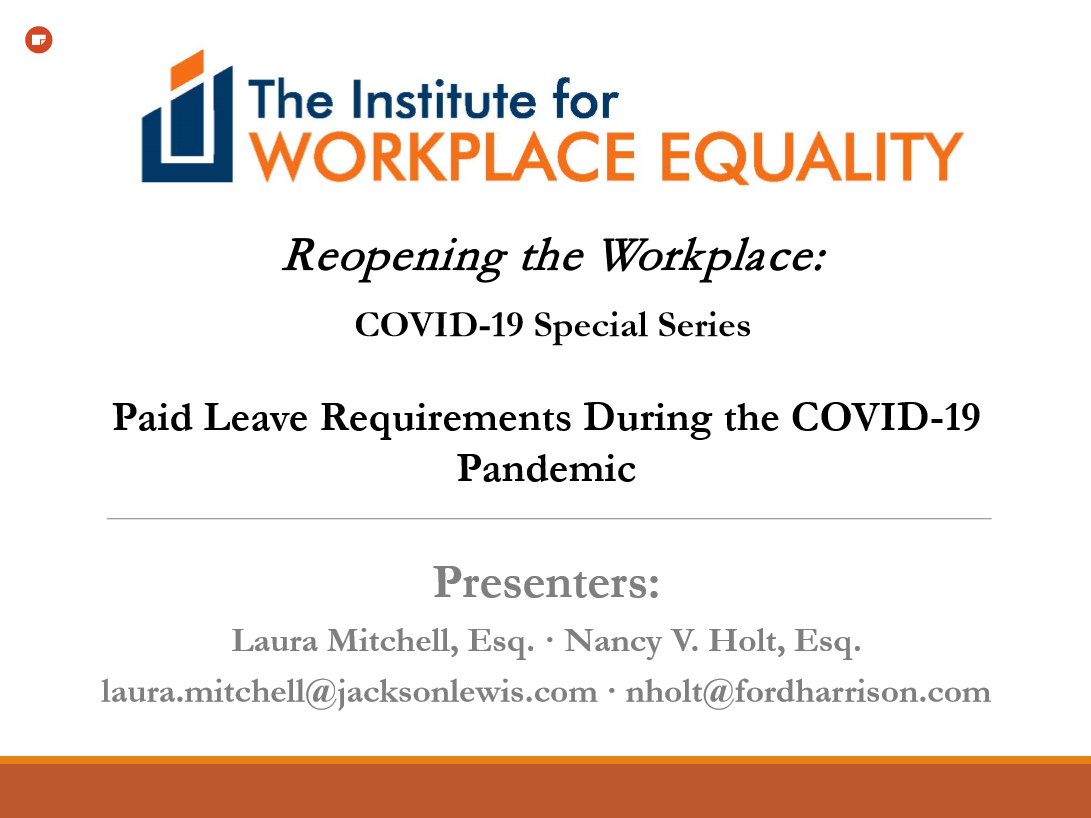 The Institute for
WORKPLACE EQUALITY

Reopening the Workplace:

COVID-19 Special Series

Paid Leave Requirements During the COVID-19 Pandemic

Presenters:

Laura Mitchell, Esq. · Nancy V. Holt, Esq.

laura.mitchell@jacksonlewis.com · nholt@fordharrison.com